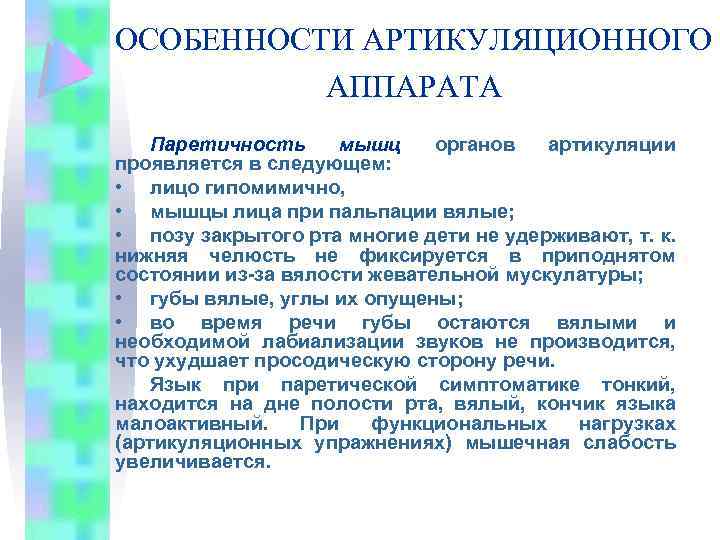 ОСОБЕННОСТИ АРТИКУЛЯЦИОННОГО АППАРАТА

Паретичность мышц органов артикуляции проявляется в следующем:

• лицо гипомимично,

• мышцы лица при пальпации вялые;

• позу закрытого рта многие дети не удерживают, т. к. нижняя челюсть не фиксируется в приподнятом состоянии из-за вялости жевательной мускулатуры;

• губы вялые, углы их опущены;

• во время речи губы остаются вялыми и необходимой лабиализации звуков не производится, что ухудшает просодическую сторону речи.

Язык при паретической симптоматике тонкий, находится на дне полости рта, вялый, кончик языка малоактивный. При функциональных нагрузках (артикуляционных упражнениях) мышечная слабость увеличивается.